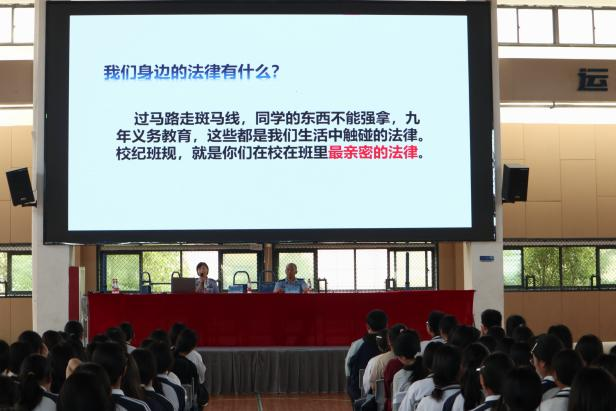 我们身边的法律有什么？

过马路走斑马线，同学的东西不能强拿，九年义务教育，这些都是我们生活中触碰的法律。校纪班规，就是你们在校在班里最亲密的法律。

运